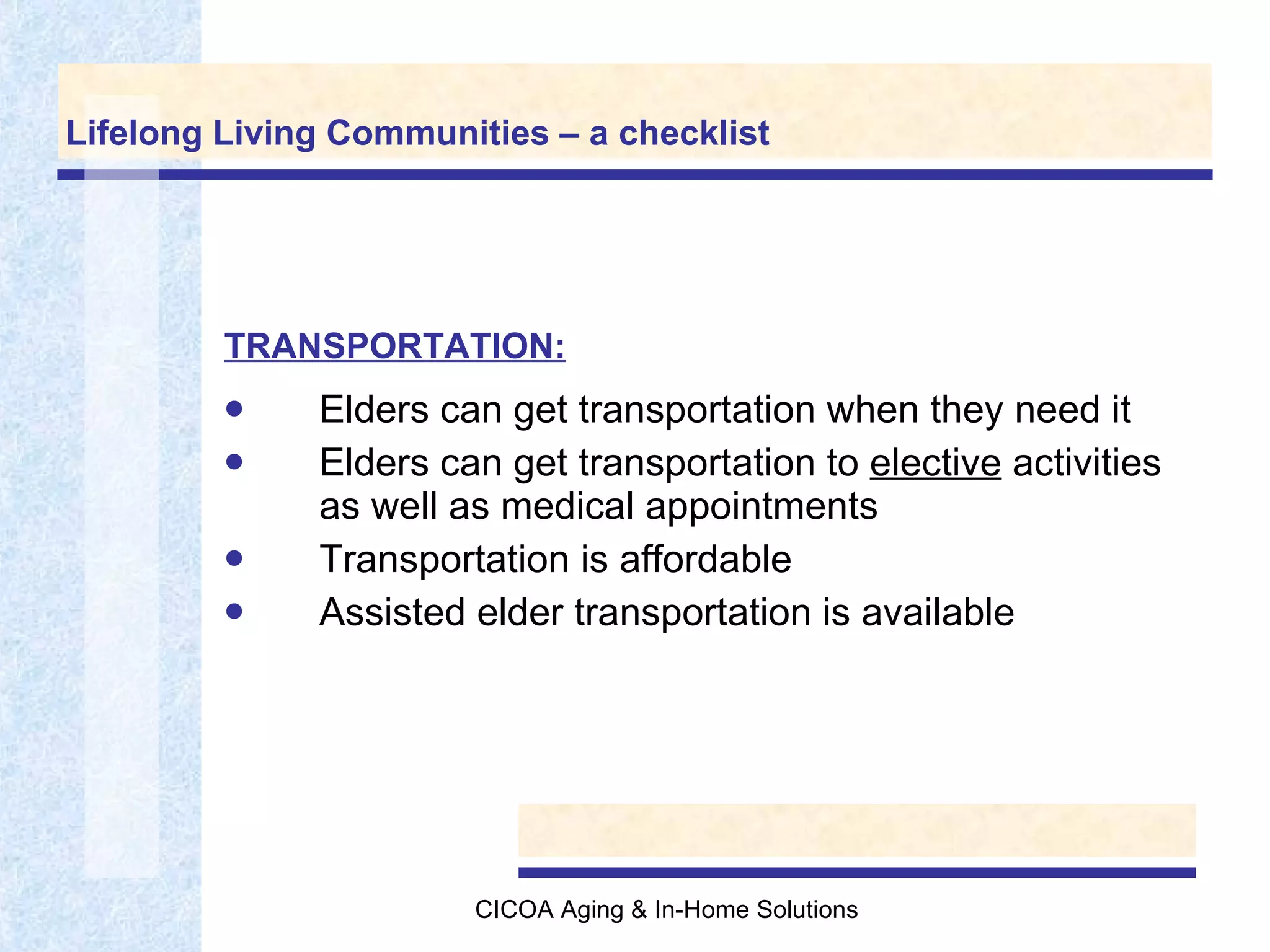 Lifelong Living Communities – a checklist

TRANSPORTATION:

- Elders can get transportation when they need it
- Elders can get transportation to elective activities as well as medical appointments
- Transportation is affordable
- Assisted elder transportation is available

CICOA Aging & In-Home Solutions